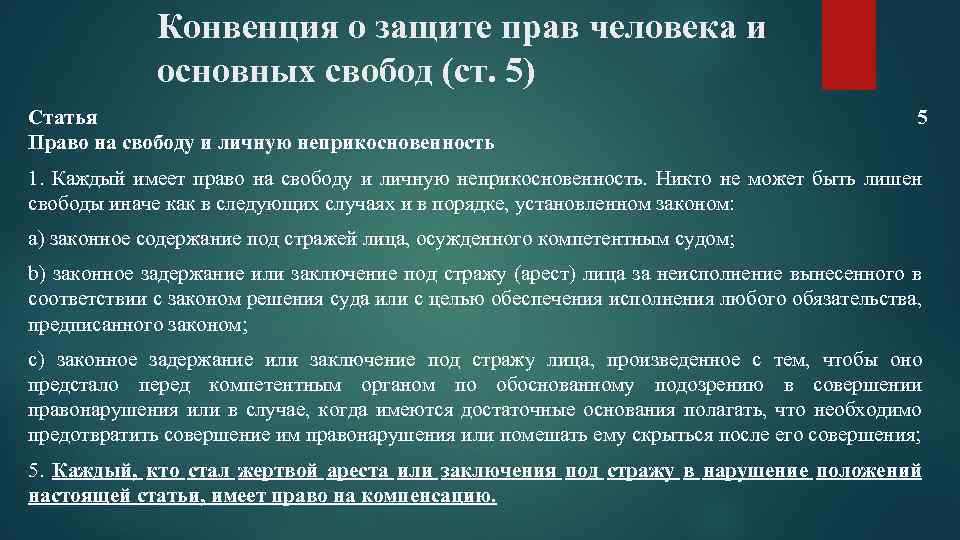 Конвенция о защите прав человека и основных свобод (ст. 5)

Статья 5
Право на свободу и личную неприкосновенность

1. Каждый имеет право на свободу и личную неприкосновенность. Никто не может быть лишен свободы иначе как в следующих случаях и в порядке, установленном законом:

a) законное содержание под стражей лица, осужденного компетентным судом;

b) законное задержание или заключение под стражу (арест) лица за неисполнение вынесенного в соответствии с законом решения суда или с целью обеспечения исполнения любого обязательства, предписанного законом;

c) законное задержание или заключение под стражу лица, произведенное с тем, чтобы оно предстало перед компетентным органом по обоснованному подозрению в совершении правонарушения или в случае, когда имеются достаточные основания полагать, что необходимо предотвратить совершение им правонарушения или помешать ему скрыться после его совершения;

5. Каждый, кто стал жертвой ареста или заключения под стражу в нарушение положений настоящей статьи, имеет право на компенсацию.